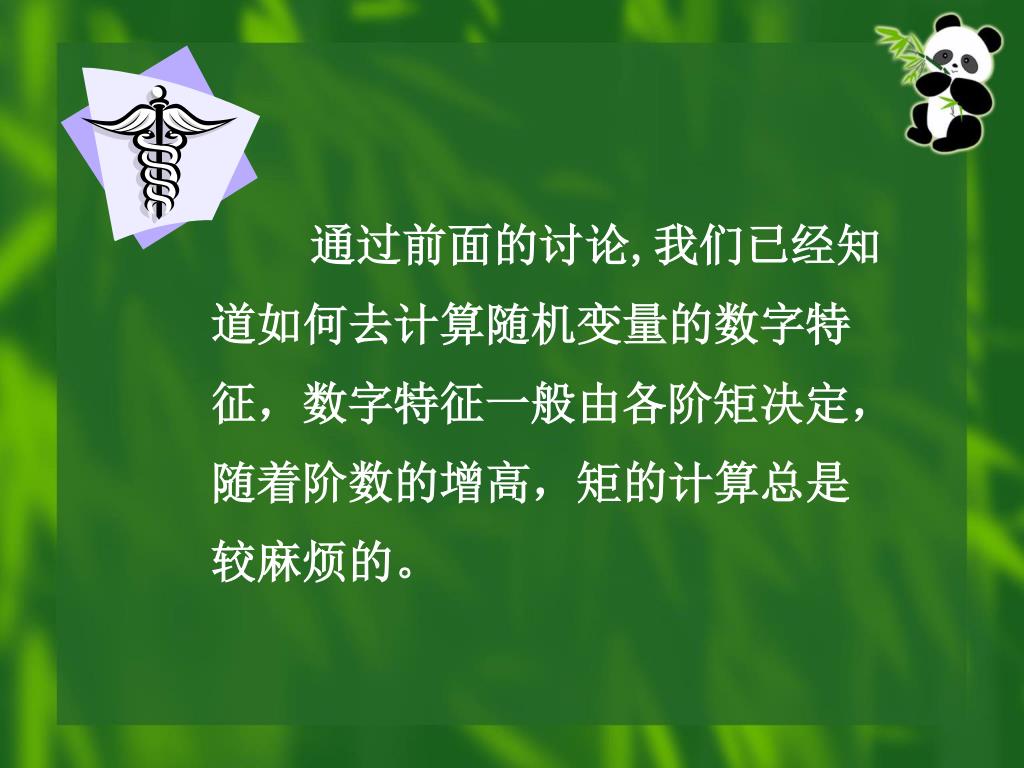 通过前面的讨论, 我们已经知道如何去计算随机变量的数字特征，数字特征一般由各阶矩决定，随着阶数的增高，矩的计算总是较麻烦的。